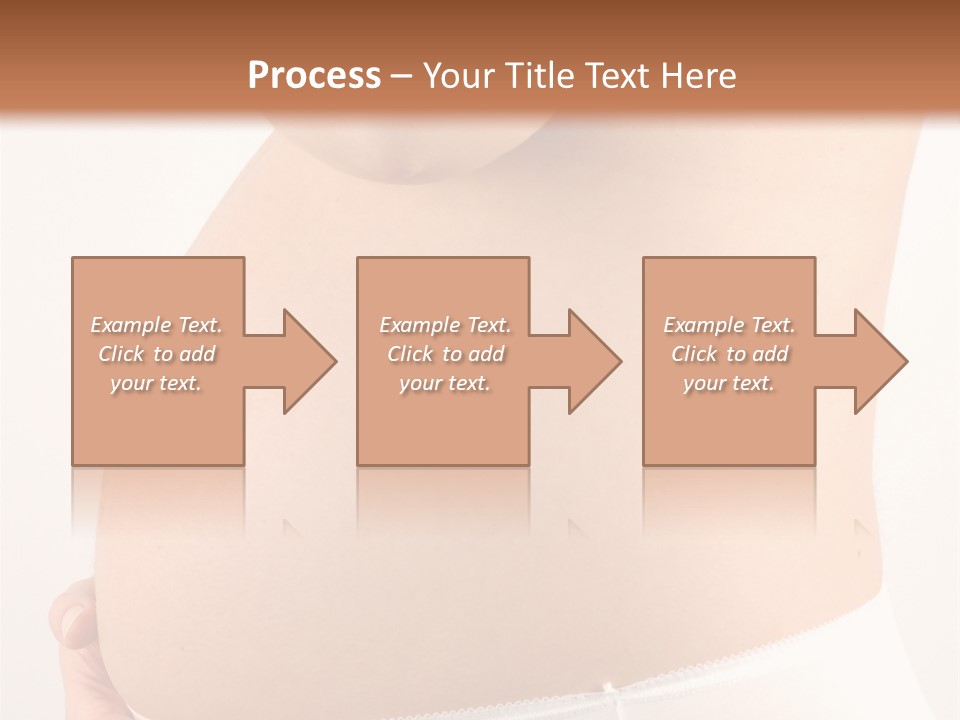 Process – Your Title Text Here

Example Text. Click to add your text.

Example Text. Click to add your text.

Example Text. Click to add your text.